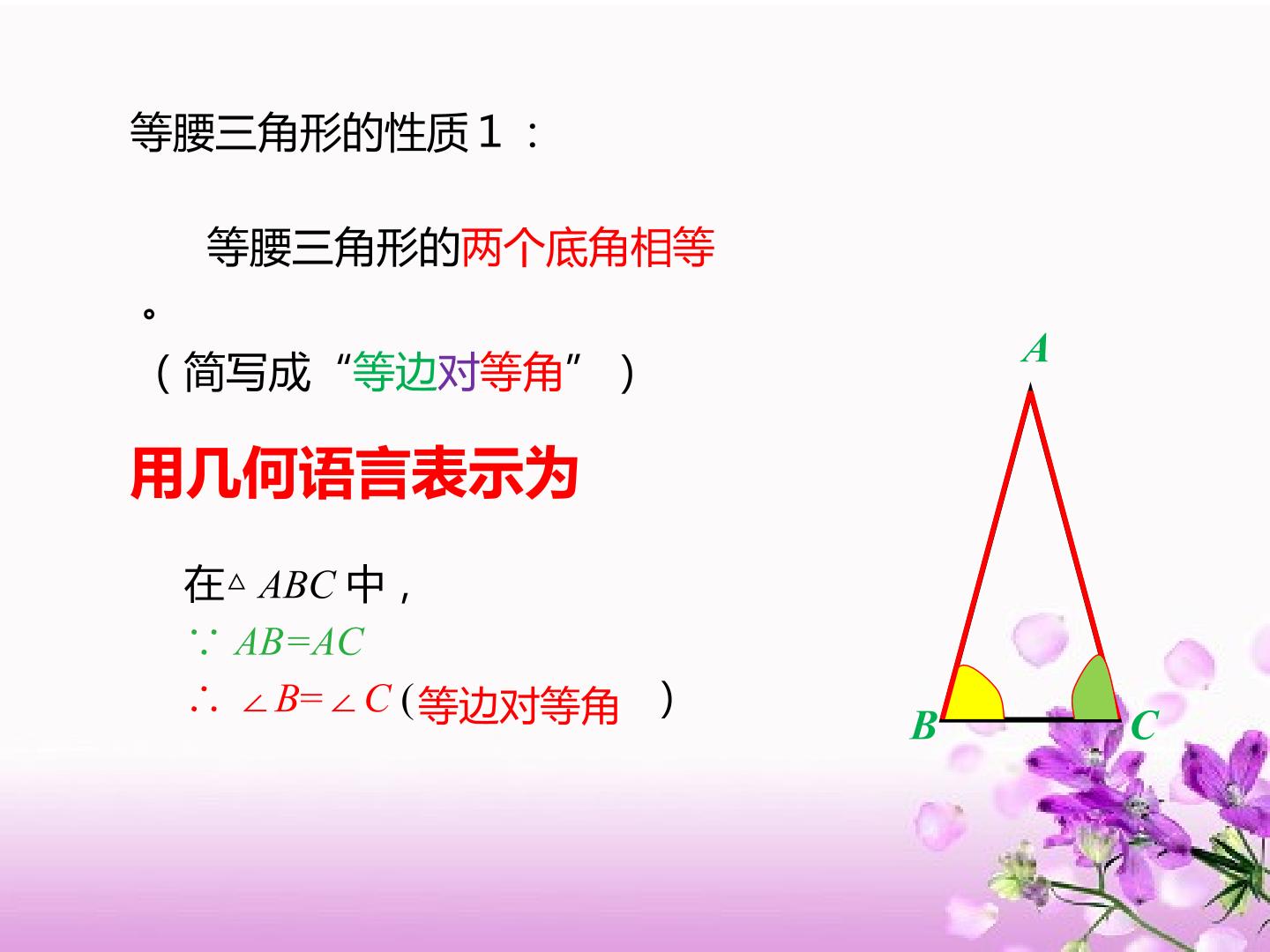 等腰三角形的性质１：

等腰三角形的两个底角相等。

（简写成“等边对等角”）

用几何语言表示为

在$\triangle ABC$中，

$\because AB=AC$

$\therefore \angle B=\angle C$（等边对等角）

A

B

C